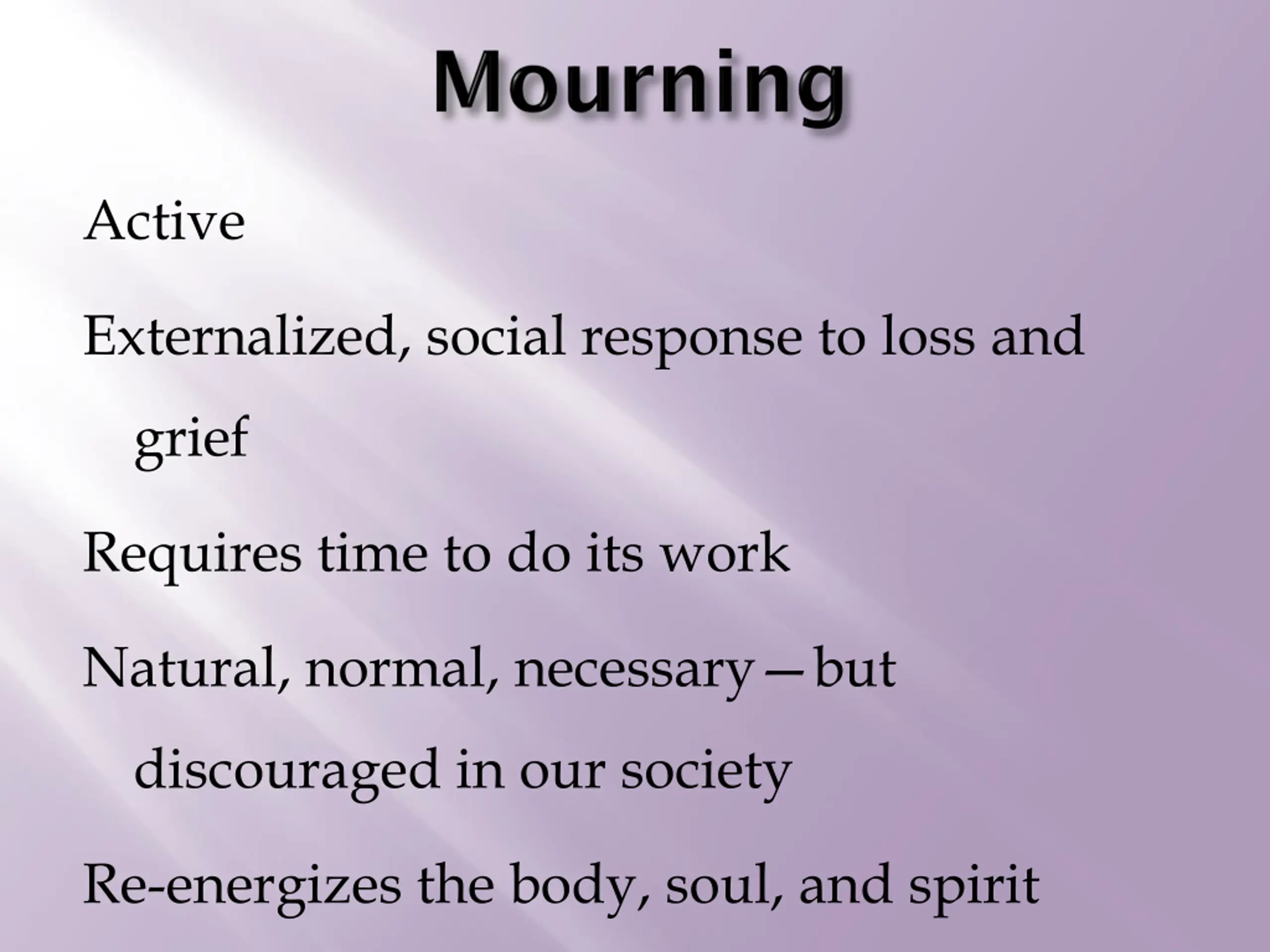 Mourning

Active

Externalized, social response to loss and grief

Requires time to do its work

Natural, normal, necessary—but discouraged in our society

Re-energizes the body, soul, and spirit